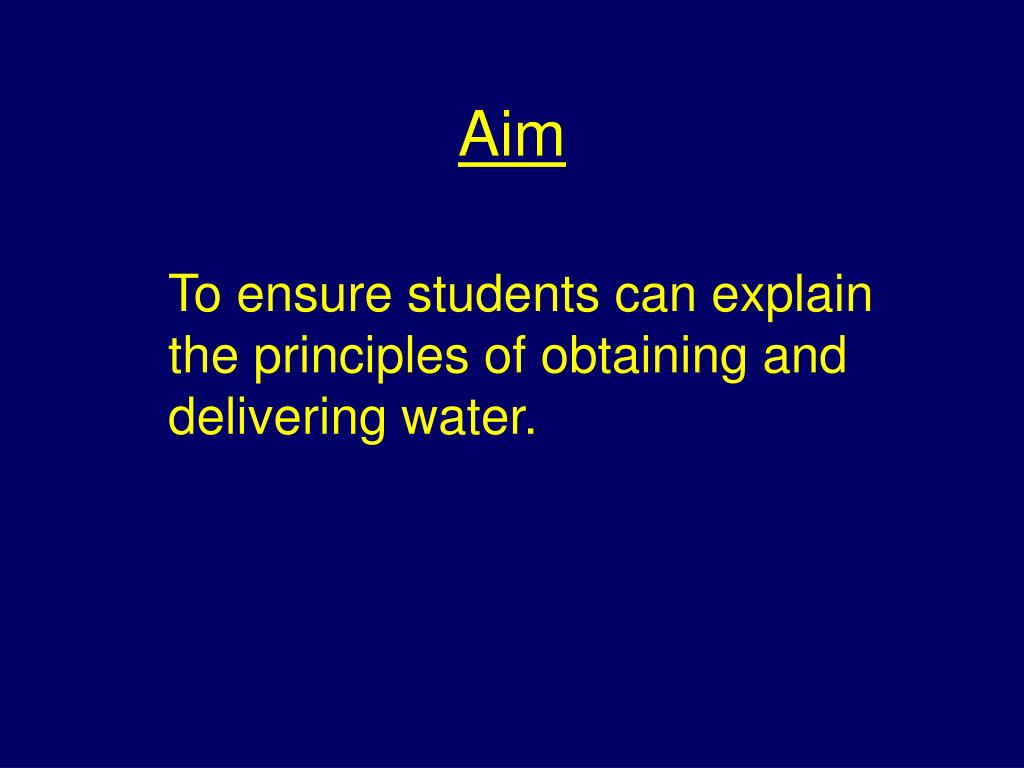 Aim

To ensure students can explain the principles of obtaining and delivering water.